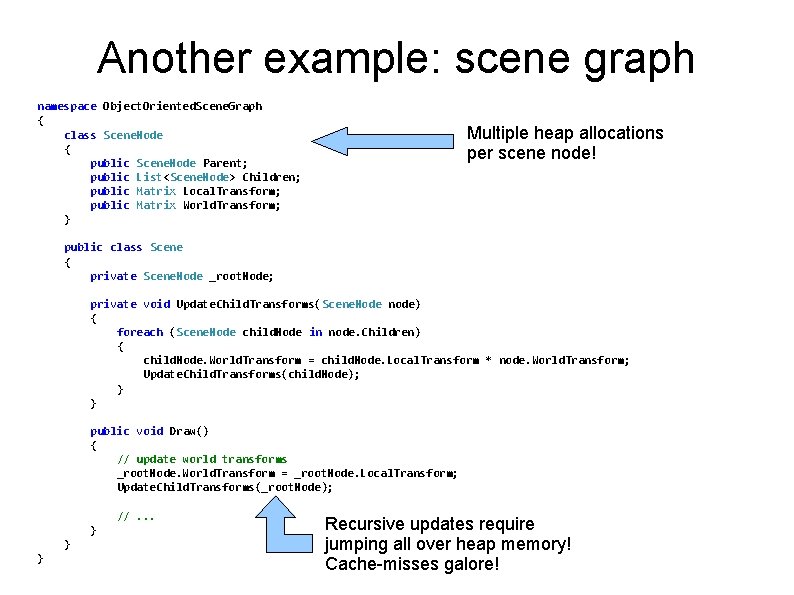 Another example: scene graph

namespace ObjectOrientedSceneGraph
{
    class SceneNode
    {
        public SceneNode Parent;
        public List<SceneNode> Children;
        public Matrix LocalTransform;
        public Matrix WorldTransform;
    }

    public class Scene
    {
        private SceneNode _rootNode;

        private void UpdateChildTransforms(SceneNode node)
        {
            foreach (SceneNode childNode in node.Children)
            {
                childNode.WorldTransform = childNode.LocalTransform * node.WorldTransform;
                UpdateChildTransforms(childNode);
            }
        }

        public void Draw()
        {
            // update world transforms
            _rootNode.WorldTransform = _rootNode.LocalTransform;
            UpdateChildTransforms(_rootNode);

            // ...
        }
    }
}

Multiple heap allocations per scene node!

Recursive updates require jumping all over heap memory! Cache-misses galore!